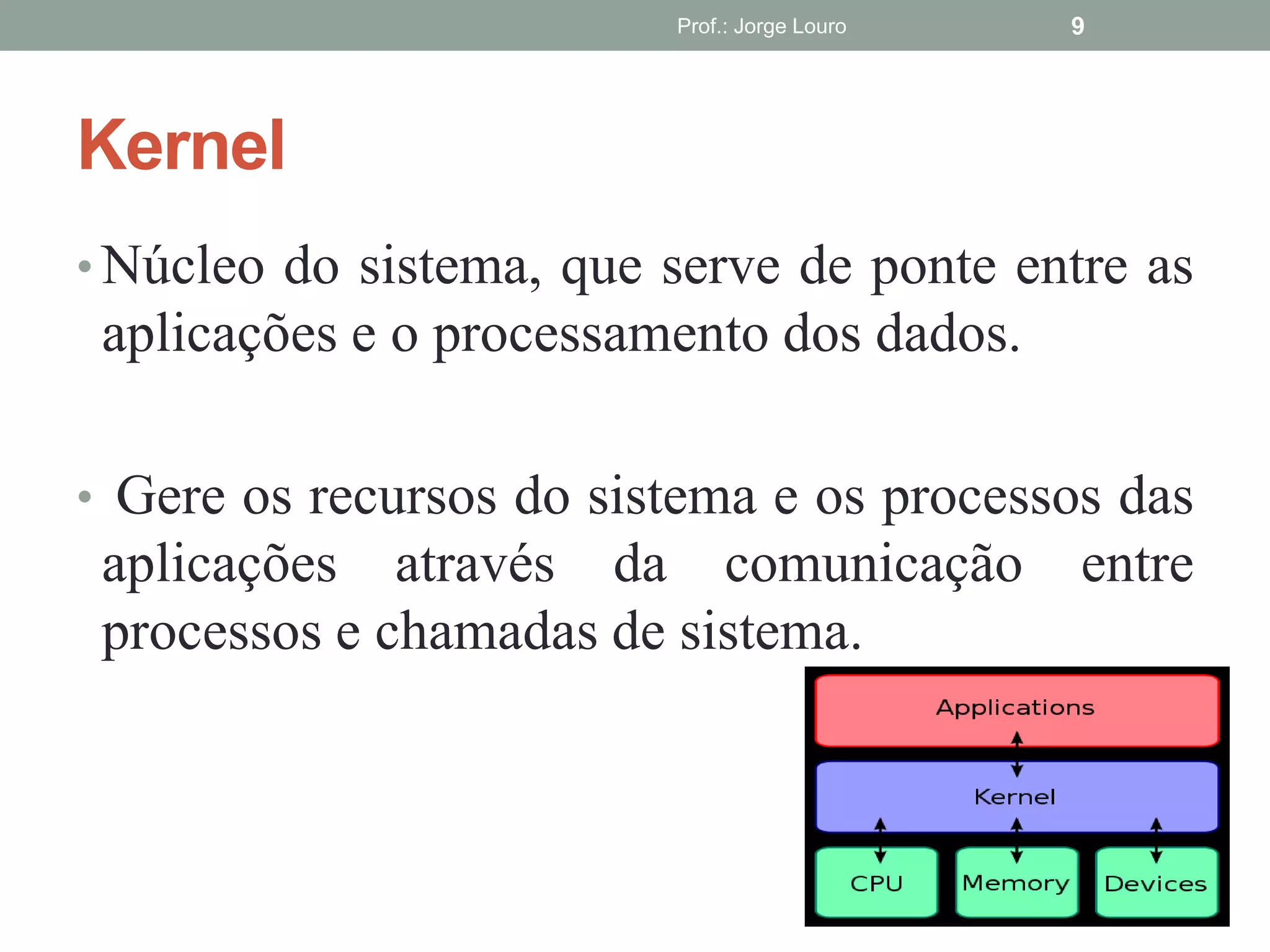 Prof.: Jorge Louro 9

Kernel

• Núcleo do sistema, que serve de ponte entre as aplicações e o processamento dos dados.

• Gere os recursos do sistema e os processos das aplicações através da comunicação entre processos e chamadas de sistema.

Applications

Kernel

CPU

Memory

Devices